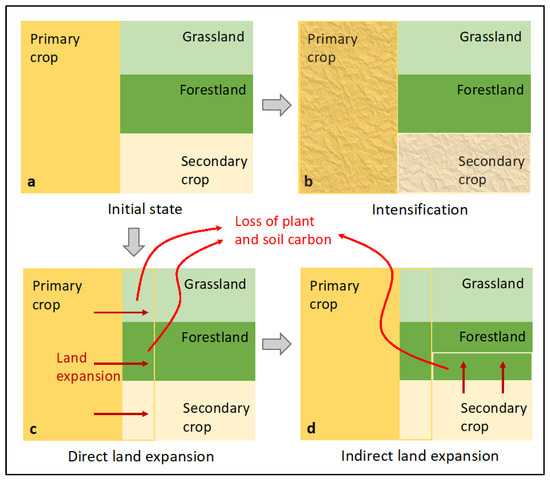 Primary crop
Grassland
Forestland
Secondary crop
a
Initial state

Primary crop
Grassland
Forestland
Secondary crop
b
Intensification

Loss of plant and soil carbon

Primary crop
Grassland
Forestland
Land expansion
Secondary crop
c
Direct land expansion

Primary crop
Grassland
Forestland
Secondary crop
d
Indirect land expansion